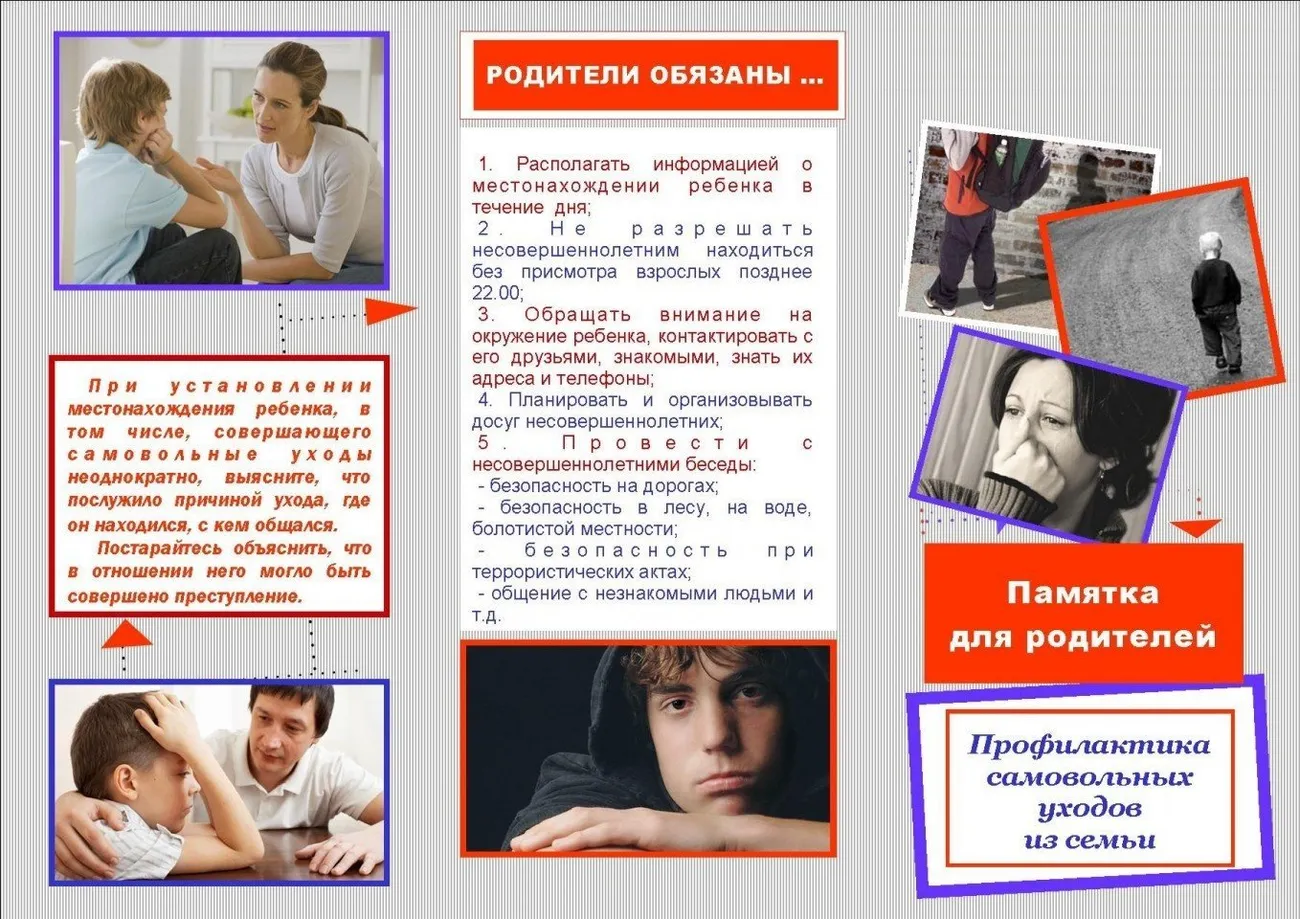 При установлении местонахождения ребенка, в том числе, совершающего самовольные уходы неоднократно, выясните, что послужило причиной ухода, где он находился, с кем общался.

Постарайтесь объяснить, что в отношении него могло быть совершено преступление.

РОДИТЕЛИ ОБЯЗАНЫ ...

1. Располагать информацией о местонахождении ребенка в течение дня;
2. Не разрешать несовершеннолетним находиться без присмотра взрослых позднее 22.00;
3. Обращать внимание на окружение ребенка, контактировать с его друзьями, знакомыми, знать их адреса и телефоны;
4. Планировать и организовывать досуг несовершеннолетних;
5. Провести с несовершеннолетними беседы:
- безопасность на дорогах;
- безопасность в лесу, на воде, болотистой местности;
- безопасность при террористических актах;
- общение с незнакомыми людьми и т.д.

Памятка для родителей

Профилактика самовольных уходов из семьи